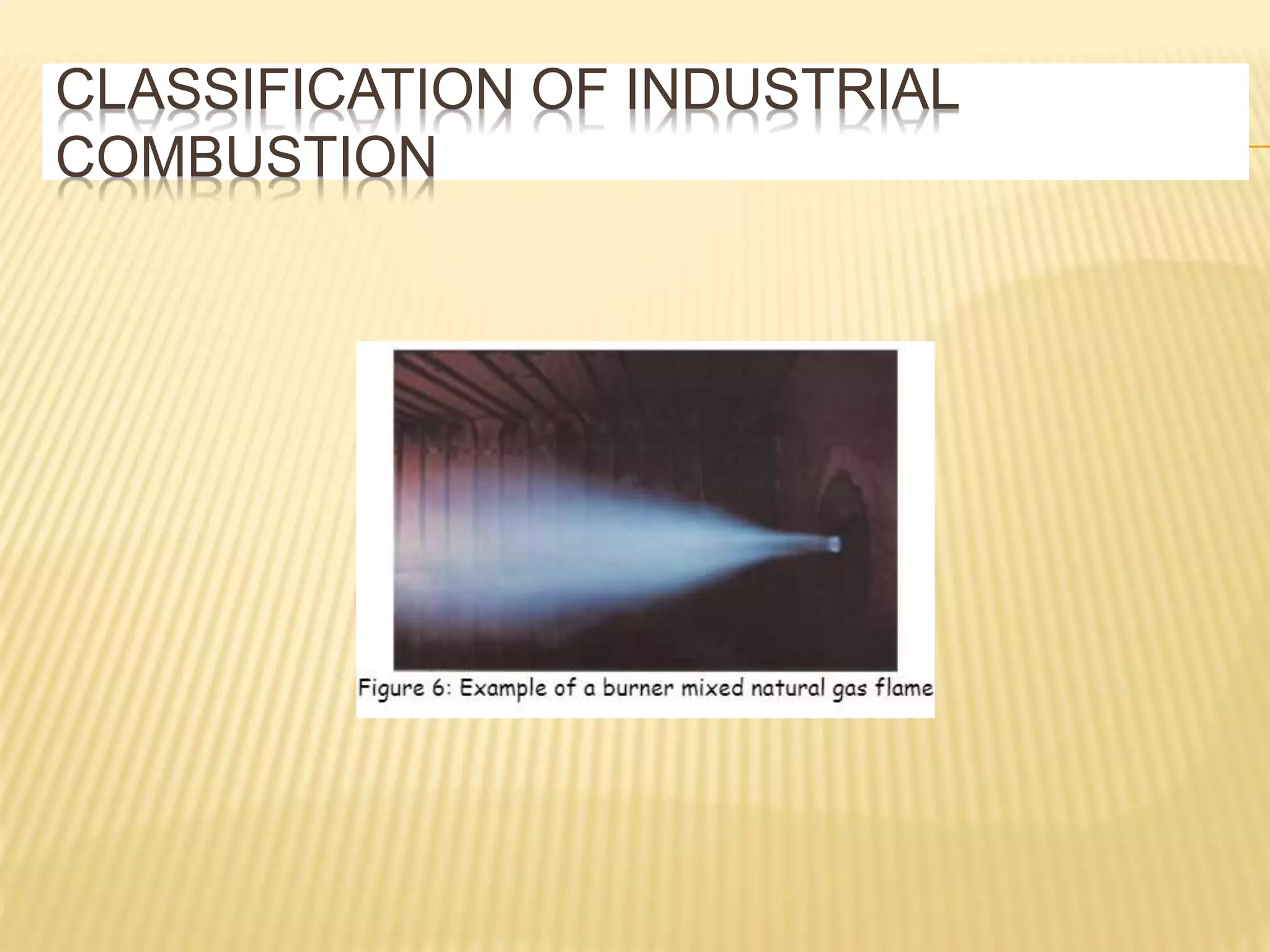 CLASSIFICATION OF INDUSTRIAL COMBUSTION

Figure 6: Example of a burner mixed natural gas flame